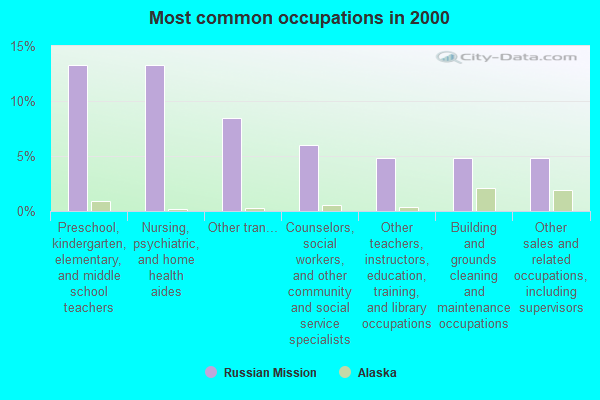 Most common occupations in 2000

City-Data.com

15%
10%
5%
0%

Preschool, kindergarten, elementary, and middle school teachers

Nursing, psychiatric, and home health aides

Other tran...

Counselors, social workers, and other community and social service specialists

Other teachers, instructors, education, training, and library occupations

Building and grounds cleaning and maintenance occupations

Other sales and related occupations, including supervisors

Russian Mission
Alaska